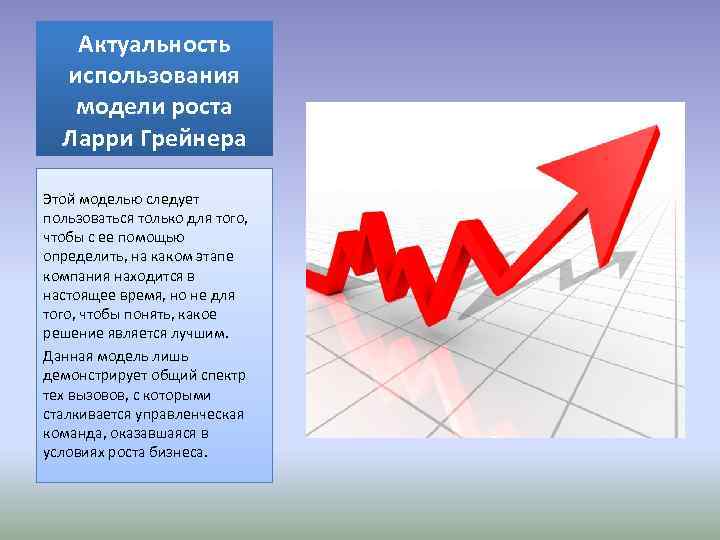 Актуальность использования модели роста Ларри Грейнера

Этой моделью следует пользоваться только для того, чтобы с ее помощью определить, на каком этапе компания находится в настоящее время, но не для того, чтобы понять, какое решение является лучшим.

Данная модель лишь демонстрирует общий спектр тех вызовов, с которыми сталкивается управленческая команда, оказавшаяся в условиях роста бизнеса.